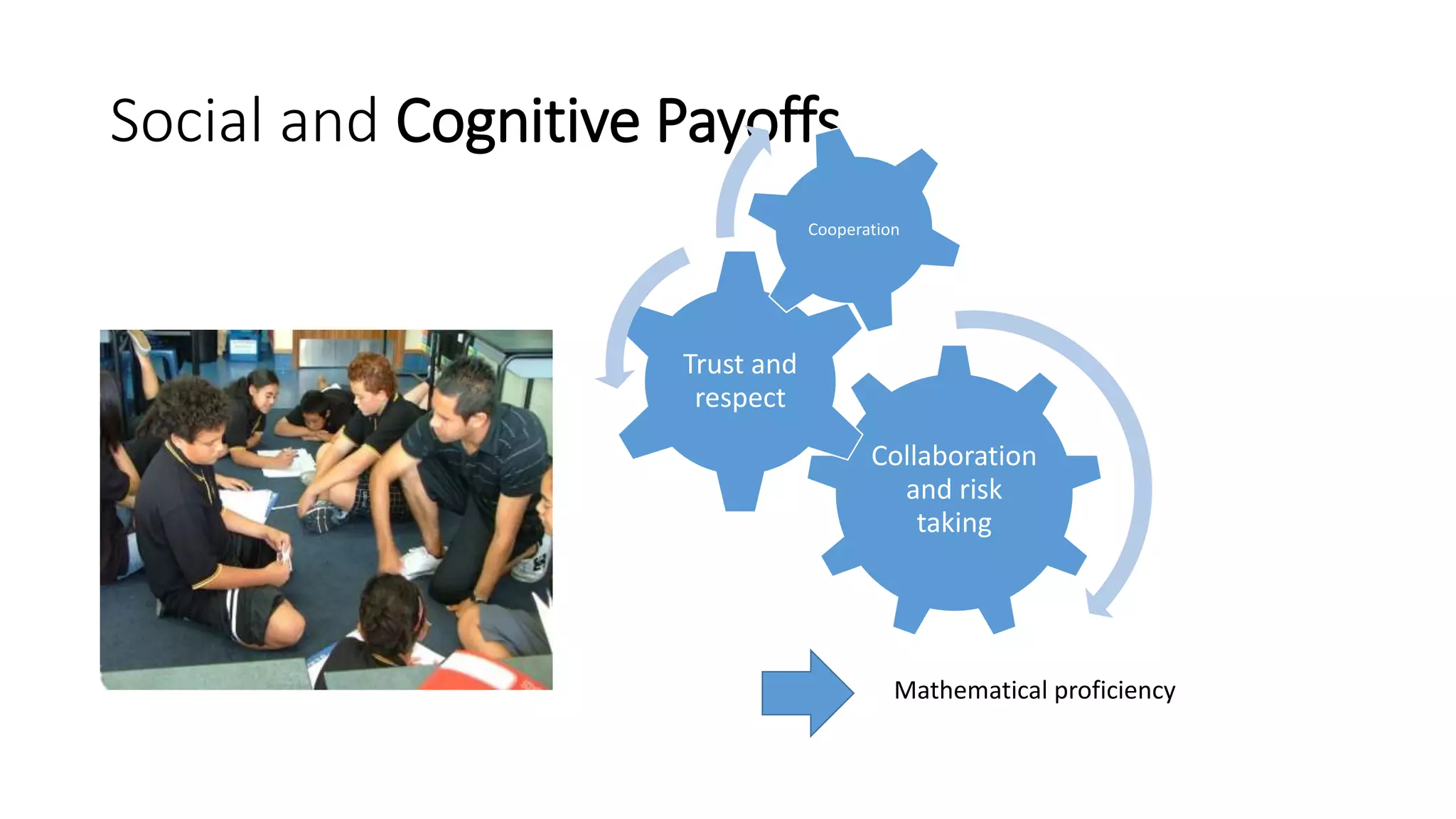 Social and Cognitive Payoffs

Cooperation

Trust and respect

Collaboration and risk taking

Mathematical proficiency